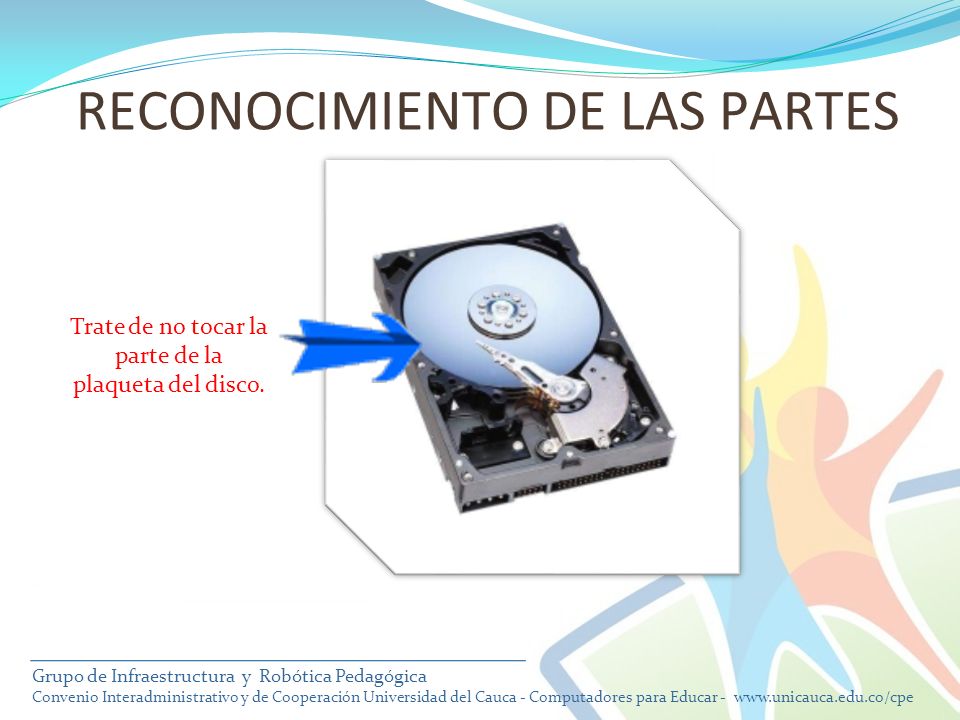 RECONOCIMIENTO DE LAS PARTES

Trate de no tocar la parte de la plaqueta del disco.

Grupo de Infraestructura y Robótica Pedagógica
Convenio Interadministrativo y de Cooperación Universidad del Cauca - Computadores para Educar - www.unicauca.edu.co/cpe